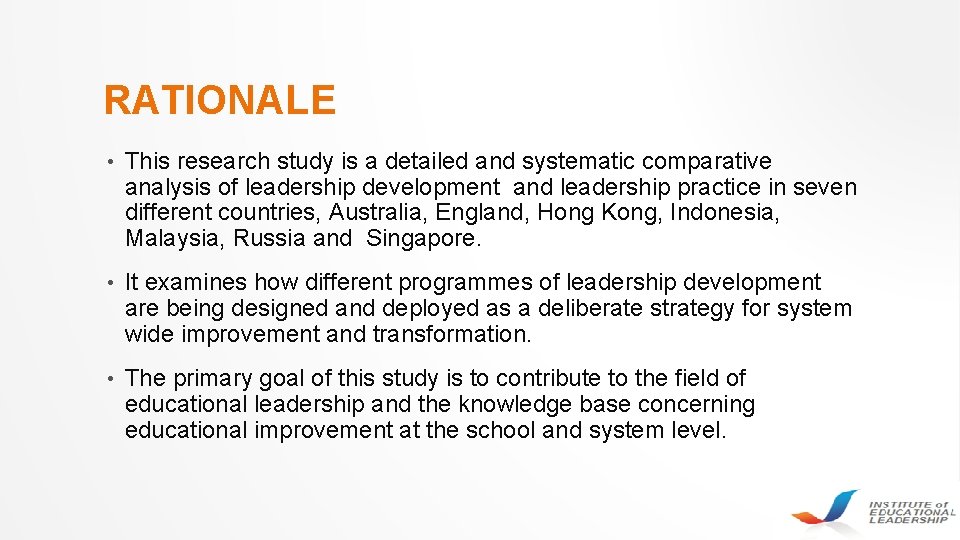 RATIONALE

• This research study is a detailed and systematic comparative analysis of leadership development and leadership practice in seven different countries, Australia, England, Hong Kong, Indonesia, Malaysia, Russia and Singapore.

• It examines how different programmes of leadership development are being designed and deployed as a deliberate strategy for system wide improvement and transformation.

• The primary goal of this study is to contribute to the field of educational leadership and the knowledge base concerning educational improvement at the school and system level.

INSTITUTE of EDUCATIONAL LEADERSHIP